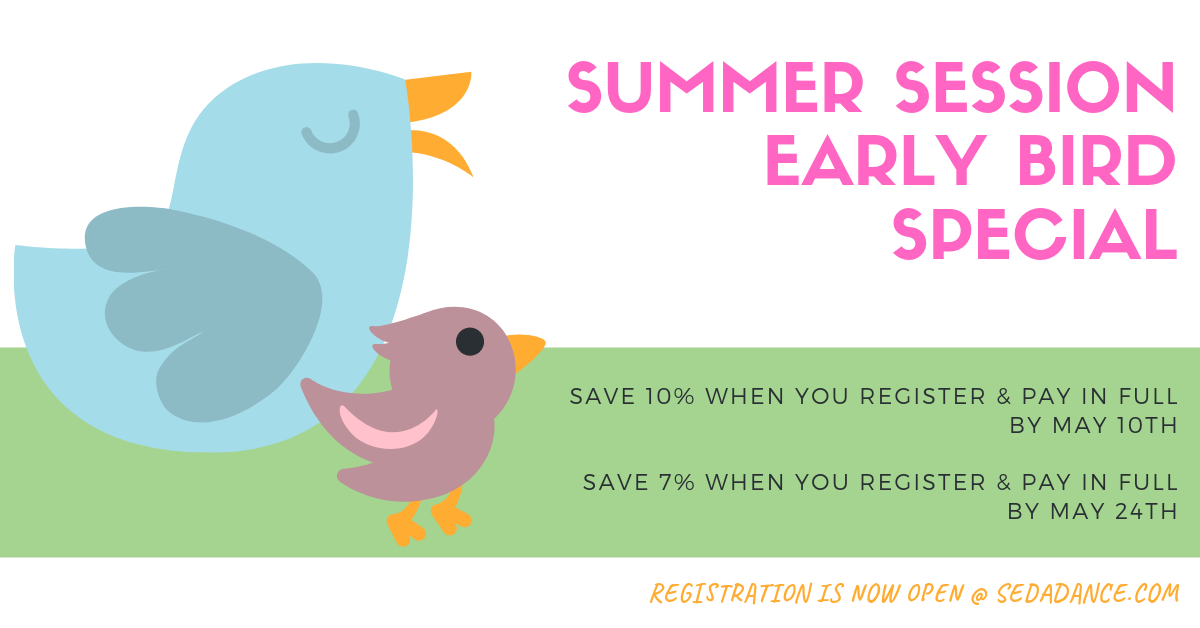 SUMMER SESSION EARLY BIRD SPECIAL

SAVE 10% WHEN YOU REGISTER & PAY IN FULL BY MAY 10TH

SAVE 7% WHEN YOU REGISTER & PAY IN FULL BY MAY 24TH

REGISTRATION IS NOW OPEN @ SEDADANCE.COM